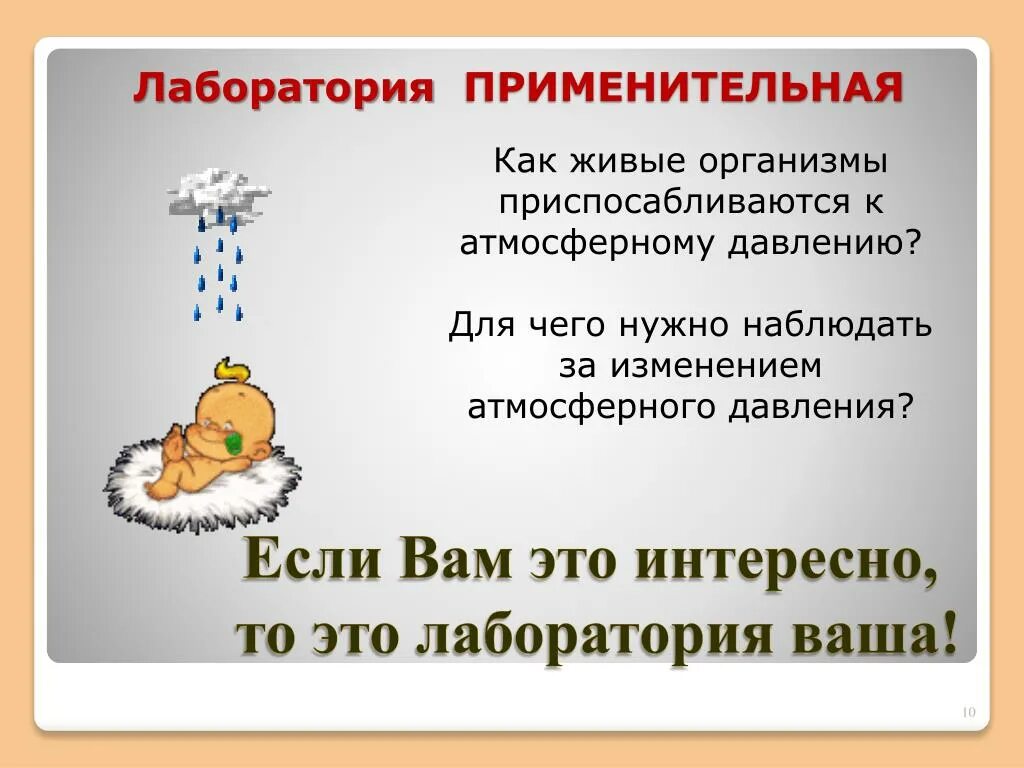 Лаборатория ПРИМЕНИТЕЛЬНАЯ

Как живые организмы приспосабливаются к атмосферному давлению?

Для чего нужно наблюдать за изменением атмосферного давления?

Если Вам это интересно, то это лаборатория ваша!

10